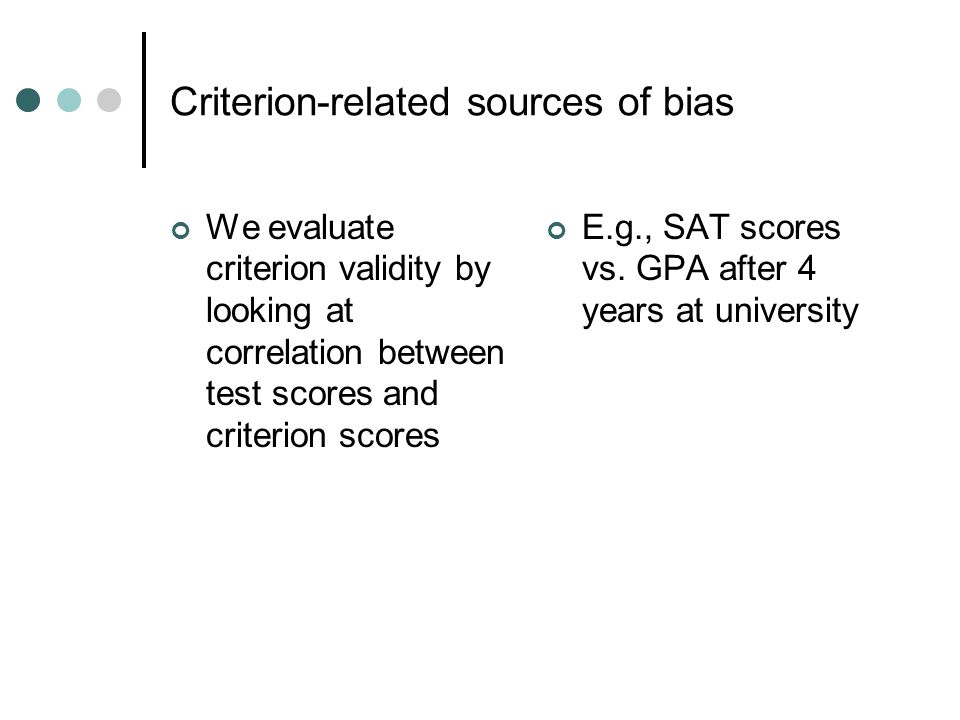 Criterion-related sources of bias

We evaluate criterion validity by looking at correlation between test scores and criterion scores

E.g., SAT scores vs. GPA after 4 years at university